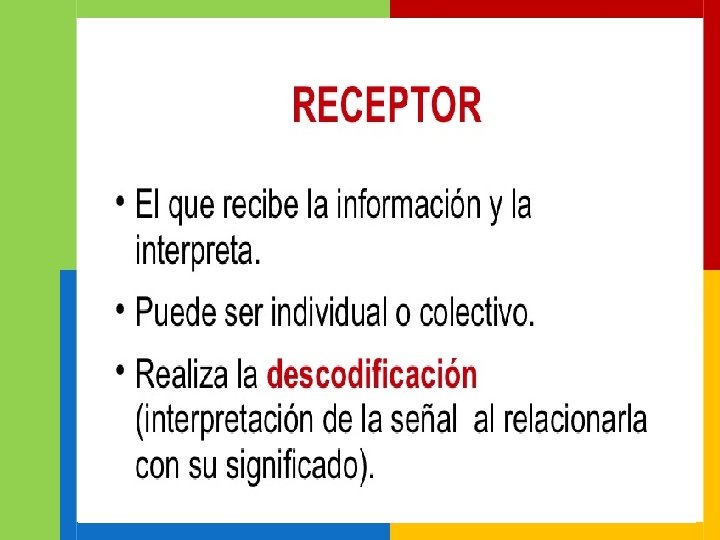 RECEPTOR

• El que recibe la información y la interpreta.

• Puede ser individual o colectivo.

• Realiza la descodificación (interpretación de la señal al relacionarla con su significado).